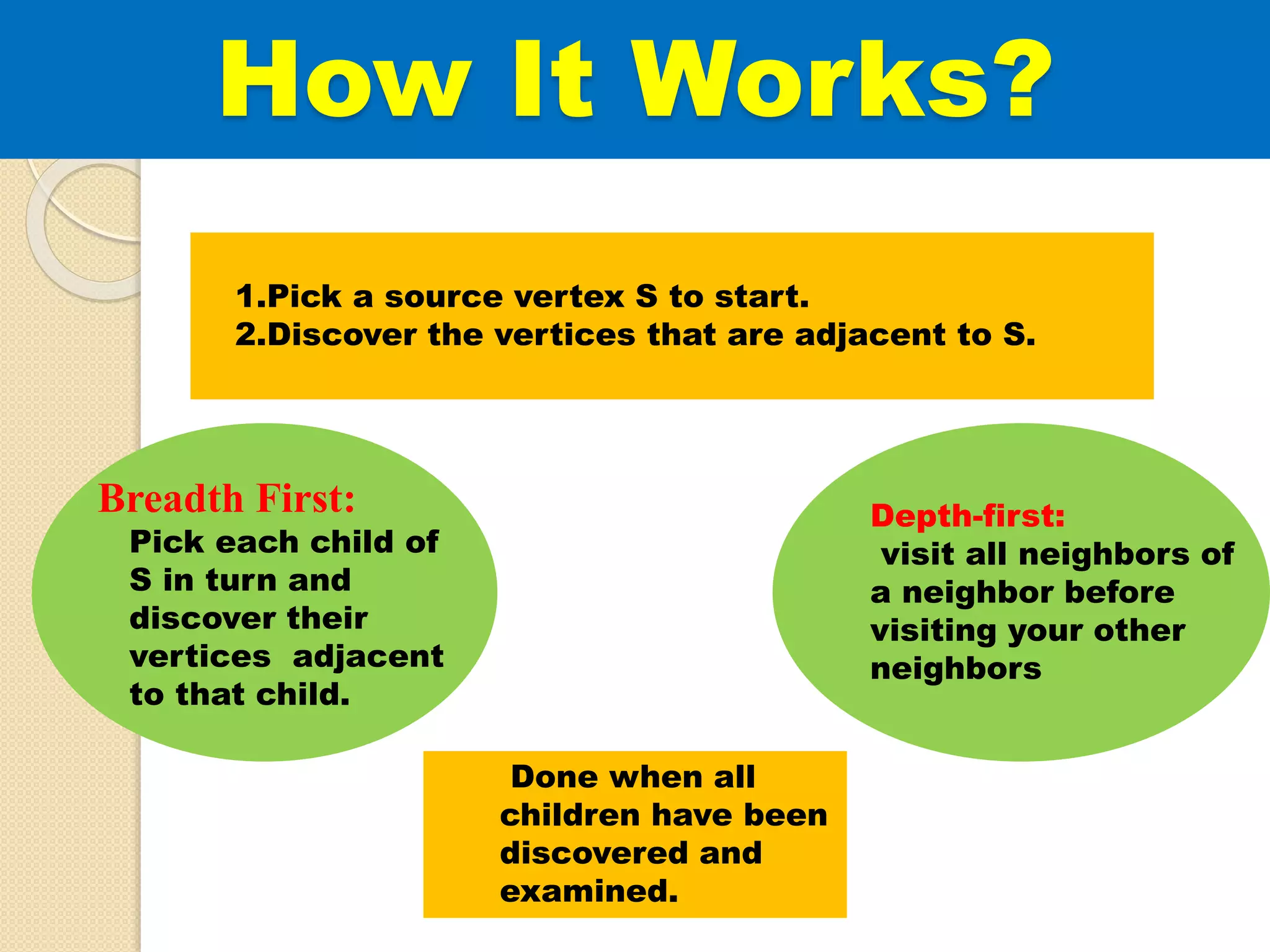 How It Works?

1.Pick a source vertex S to start.
2.Discover the vertices that are adjacent to S.

Breadth First:
Pick each child of S in turn and discover their vertices adjacent to that child.

Depth-first:
visit all neighbors of a neighbor before visiting your other neighbors

Done when all children have been discovered and examined.